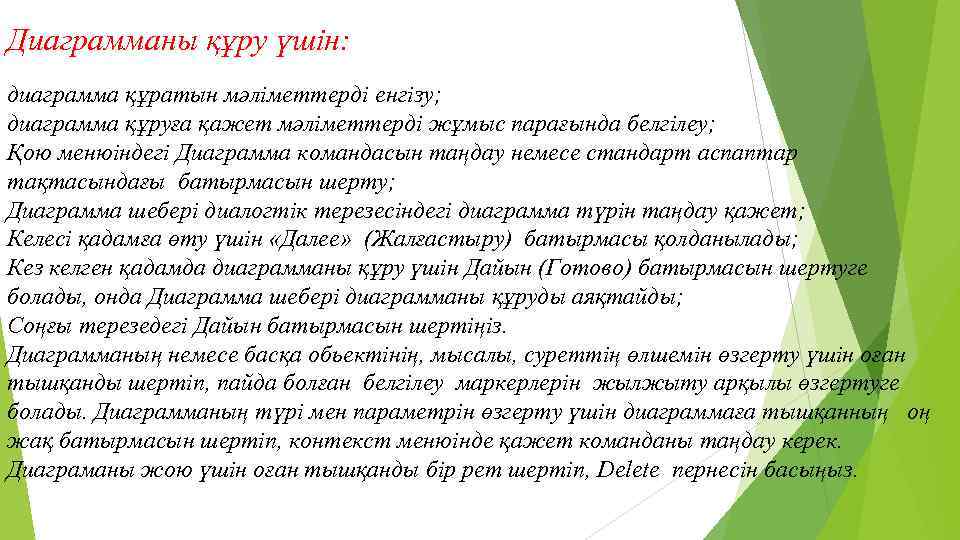 Диаграмманы құру үшін:

диаграмма құратын мәліметтерді енгізу;
диаграмма құруға қажет мәліметтерді жұмыс парағында белгілеу;
Қою менюіндегі Диаграмма командасын таңдау немесе стандарт аспаптар тақтасындағы батырмасын шерту;
Диаграмма шебері диалогтік терезесіндегі диаграмма түрін таңдау қажет;
Келесі қадамға өту үшін «Далее» (Жалғастыру) батырмасы қолданылады;
Кез келген қадамда диаграмманы құру үшін Дайын (Готово) батырмасын шертуге болады, онда Диаграмма шебері диаграмманы құруды аяқтайды;
Соңғы терезедегі Дайын батырмасын шертіңіз.
Диаграмманың немесе басқа обьектінің, мысалы, суреттің өлшемін өзгерту үшін оған тышқанды шертіп, пайда болған белгілеу маркерлерін жылжыту арқылы өзгертуге болады. Диаграмманың түрі мен параметрін өзгерту үшін диаграммаға тышқанның оң жақ батырмасын шертіп, контекст менюінде қажет команданы таңдау керек.
Диаграманы жою үшін оған тышқанды бір рет шертіп, Delete пернесін басыңыз.